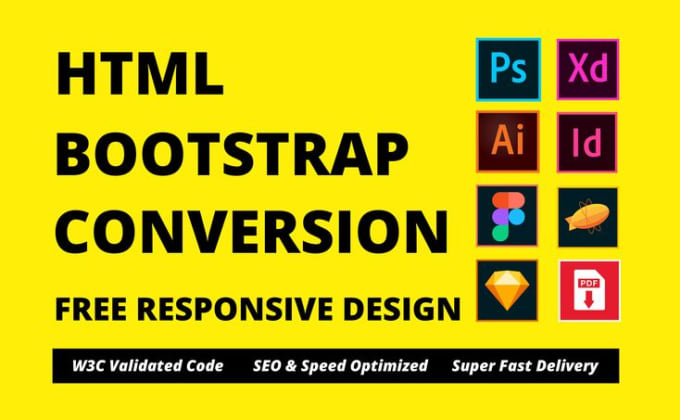 HTML
BOOTSTRAP
CONVERSION
FREE RESPONSIVE DESIGN

Ps Xd
Ai Id
PDF

W3C Validated Code SEO & Speed Optimized Super Fast Delivery